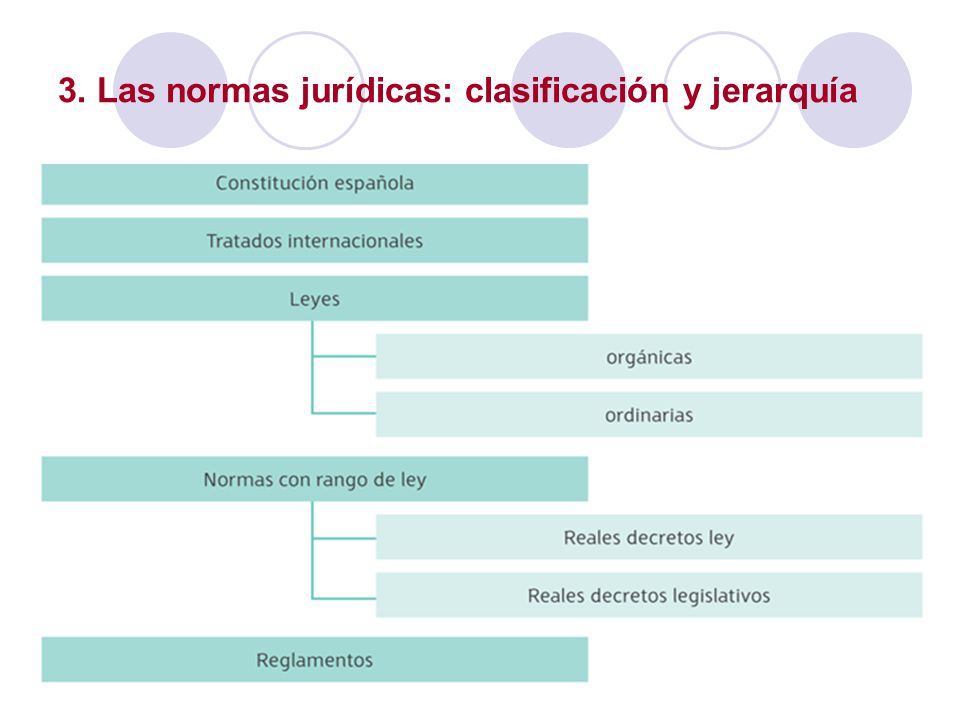 3. Las normas jurídicas: clasificación y jerarquía

Constitución española

Tratados internacionales

Leyes

orgánicas

ordinarias

Normas con rango de ley

Reales decretos ley

Reales decretos legislativos

Reglamentos